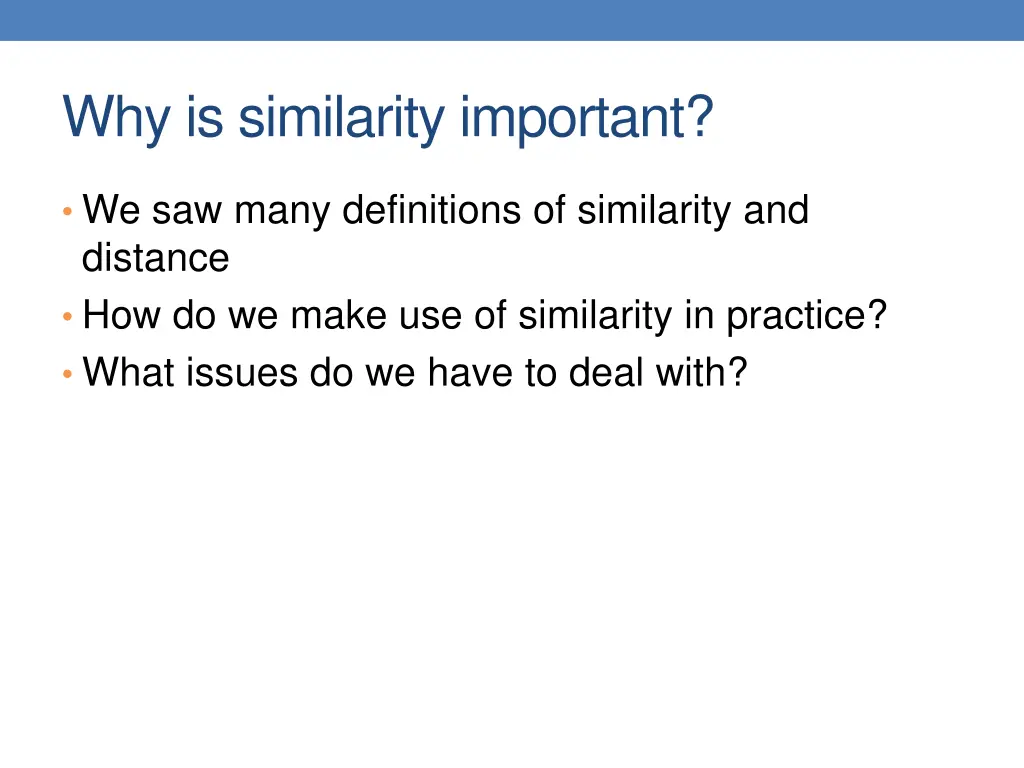 Why is similarity important?

• We saw many definitions of similarity and distance
• How do we make use of similarity in practice?
• What issues do we have to deal with?